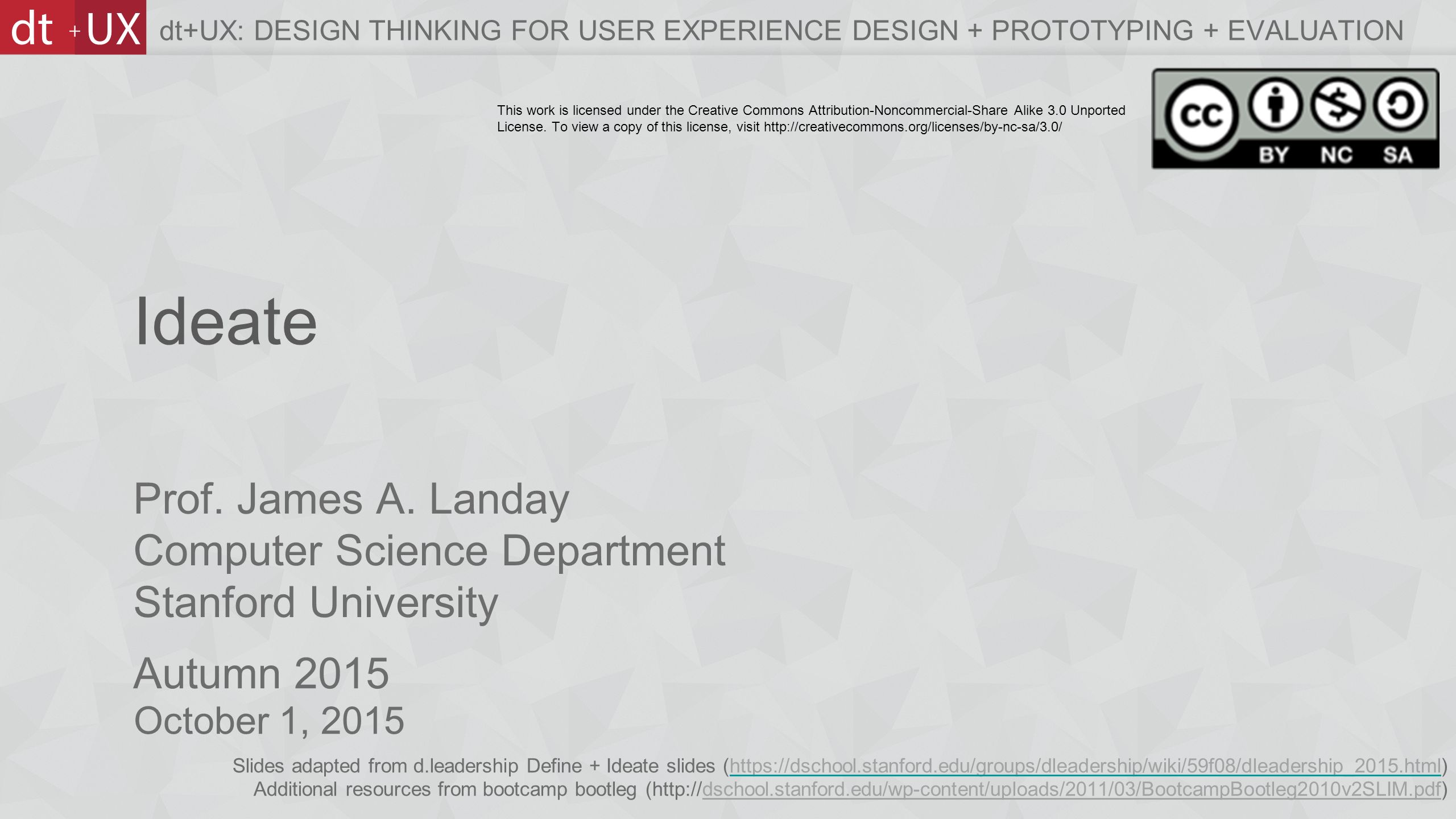 dt +UX dt+UX: DESIGN THINKING FOR USER EXPERIENCE DESIGN + PROTOTYPING + EVALUATION

This work is licensed under the Creative Commons Attribution-Noncommercial-Share Alike 3.0 Unported License. To view a copy of this license, visit http://creativecommons.org/licenses/by-nc-sa/3.0/

cc BY NC SA

Ideate

Prof. James A. Landay
Computer Science Department
Stanford University

Autumn 2015
October 1, 2015

Slides adapted from d.leadership Define + Ideate slides (https://dschool.stanford.edu/groups/dleadership/wiki/59f08/dleadership_2015.html)
Additional resources from bootcamp bootleg (http://dschool.stanford.edu/wp-content/uploads/2011/03/BootcampBootleg2010v2SLIM.pdf)